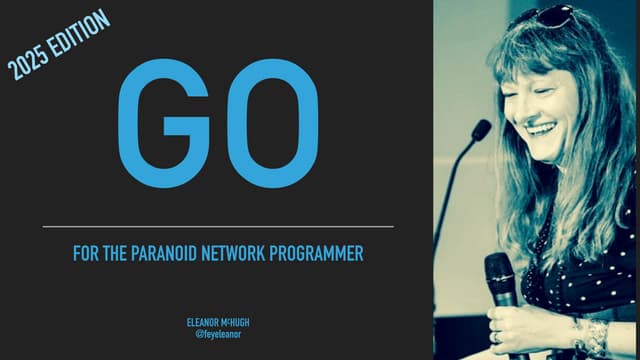 2025 EDITION

GO

FOR THE PARANOID NETWORK PROGRAMMER

ELEANOR McHUGH
@feyeleanor